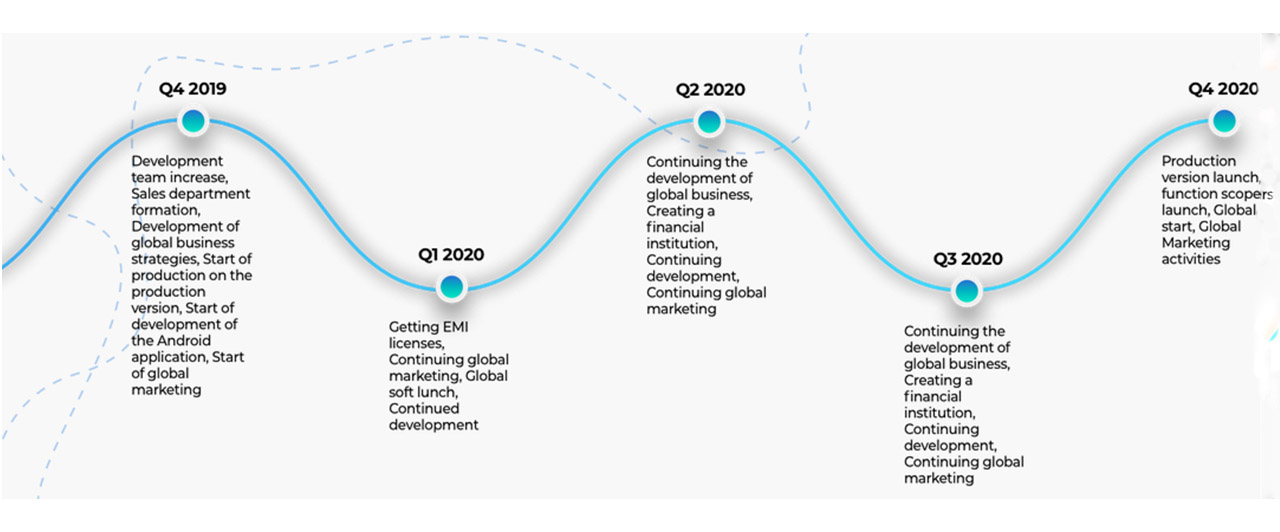 Q4 2019

Development team increase, Sales department formation, Development of global business strategies, Start of production on the production version, Start of development of the Android application, Start of global marketing

Q1 2020

Getting EMI licenses, Continuing global marketing, Global soft lunch, Continued development

Q2 2020

Continuing the development of global business, Creating a financial institution, Continuing development, Continuing global marketing

Q3 2020

Continuing the development of global business, Creating a financial institution, Continuing development, Continuing global marketing

Q4 2020

Production version launch, function scopers launch, Global start, Global Marketing activities